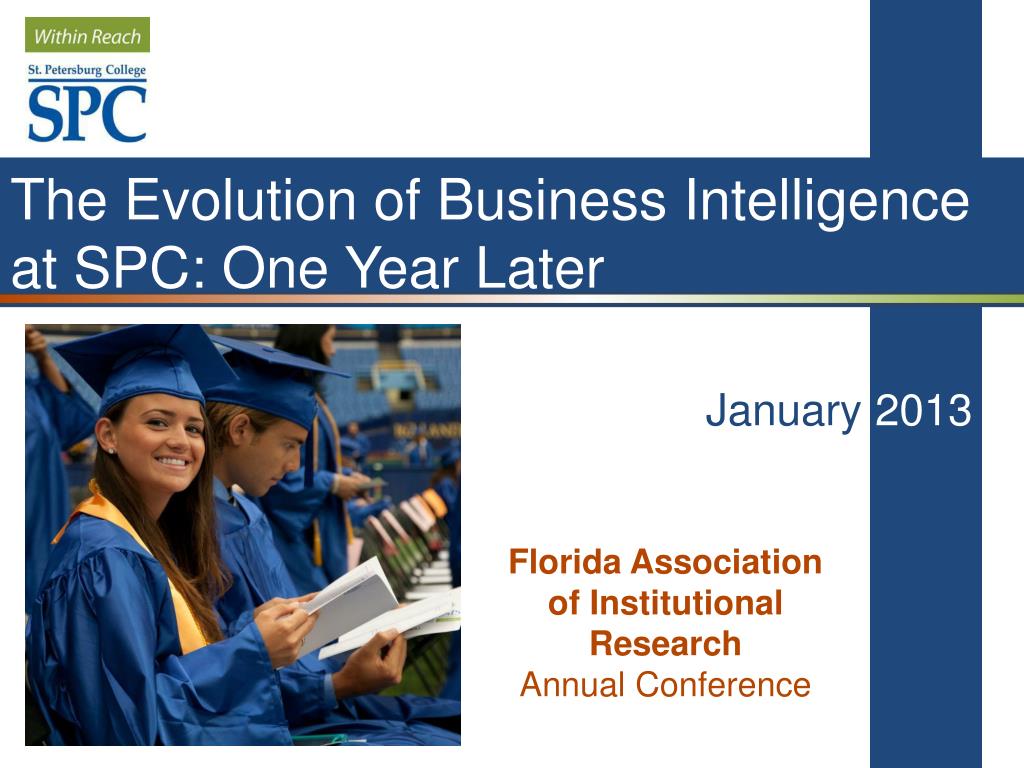 Within Reach
St. Petersburg College
SPC

The Evolution of Business Intelligence at SPC: One Year Later

January 2013

Florida Association of Institutional Research
Annual Conference